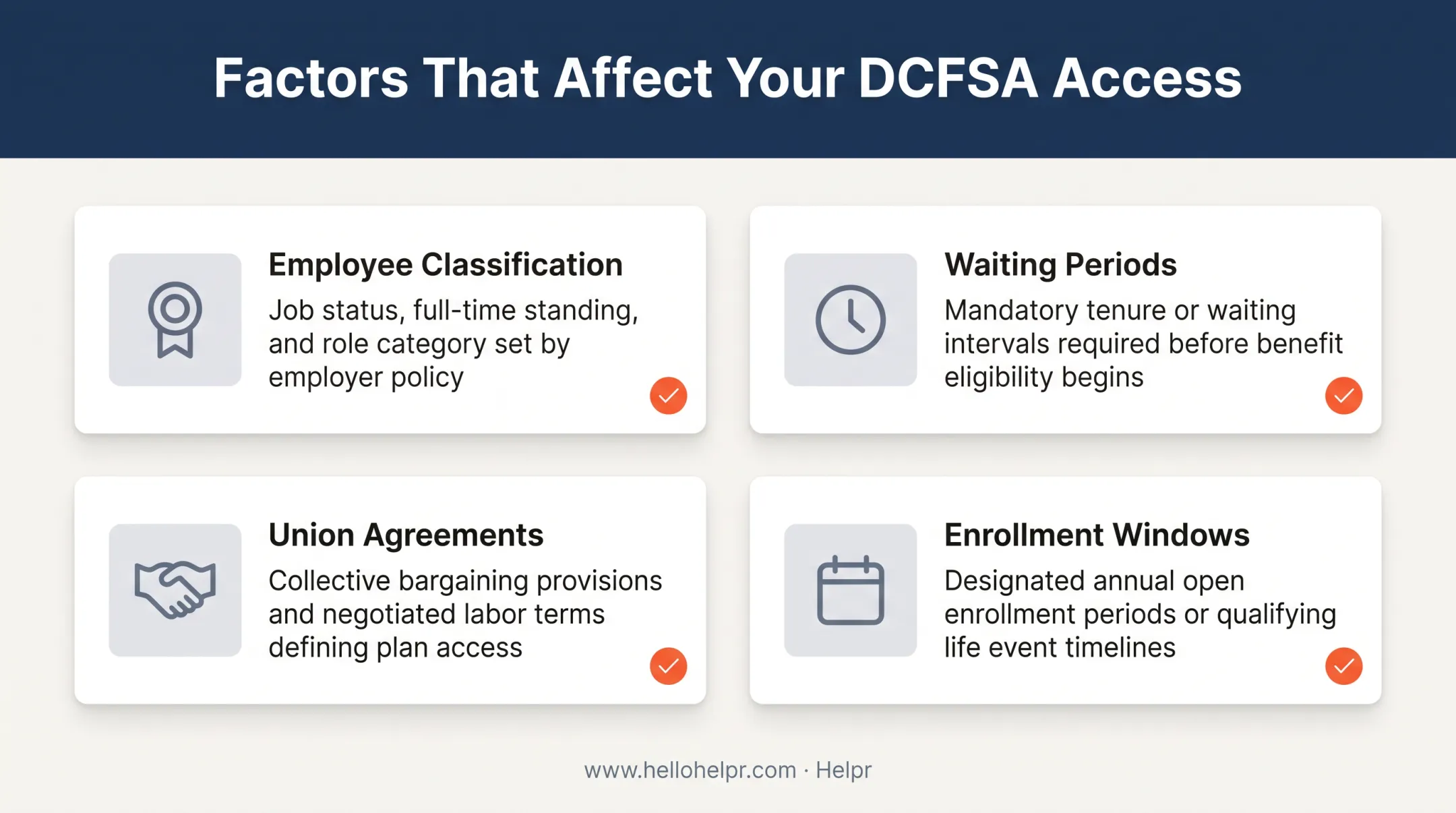 Factors That Affect Your DCFSA Access

Employee Classification

Job status, full-time standing, and role category set by employer policy

Waiting Periods

Mandatory tenure or waiting intervals required before benefit eligibility begins

Union Agreements

Collective bargaining provisions and negotiated labor terms defining plan access

Enrollment Windows

Designated annual open enrollment periods or qualifying life event timelines

www.hellohelpr.com · Helpr